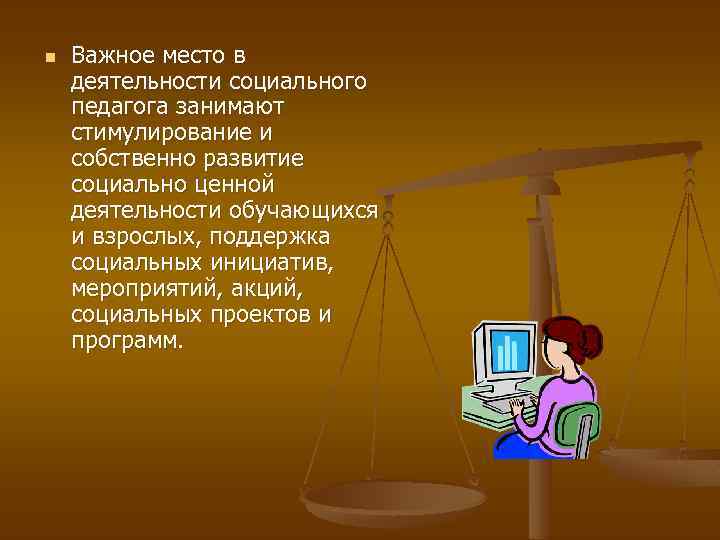 Важное место в деятельности социального педагога занимают стимулирование и собственно развитие социально ценной деятельности обучающихся и взрослых, поддержка социальных инициатив, мероприятий, акций, социальных проектов и программ.